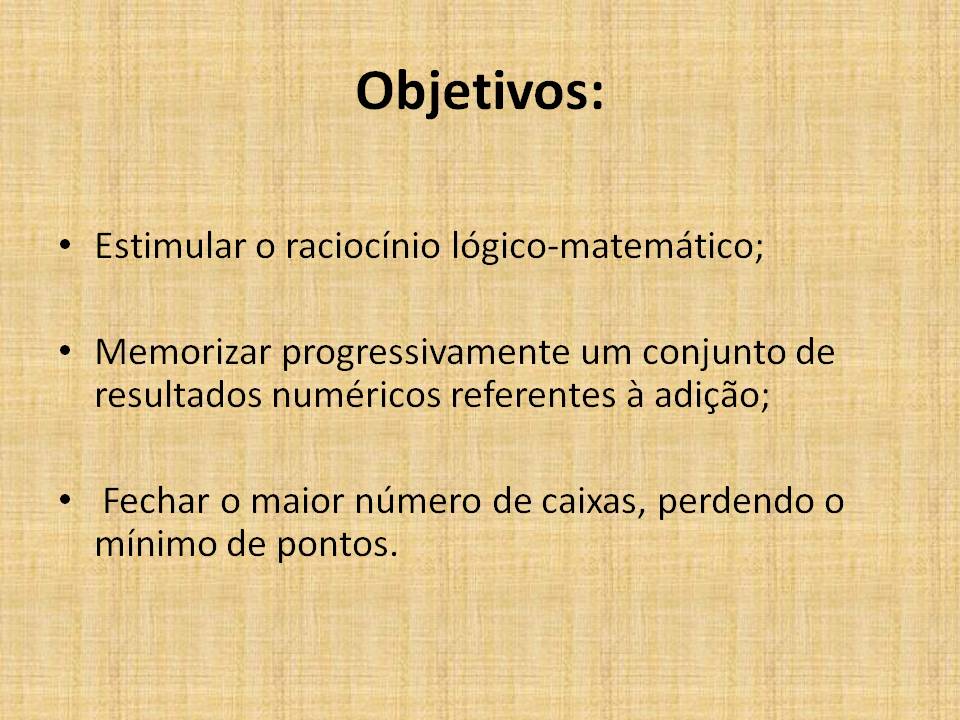 Objetivos:

• Estimular o raciocínio lógico-matemático;

• Memorizar progressivamente um conjunto de resultados numéricos referentes à adição;

• Fechar o maior número de caixas, perdendo o mínimo de pontos.